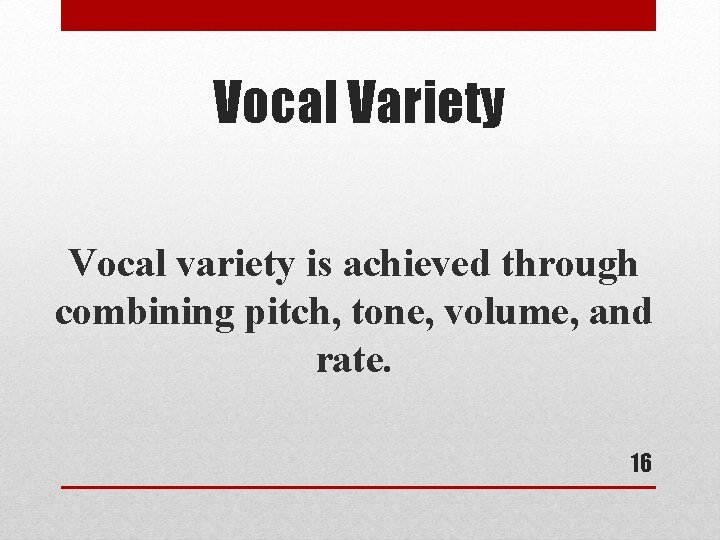 Vocal Variety

Vocal variety is achieved through combining pitch, tone, volume, and rate.

16